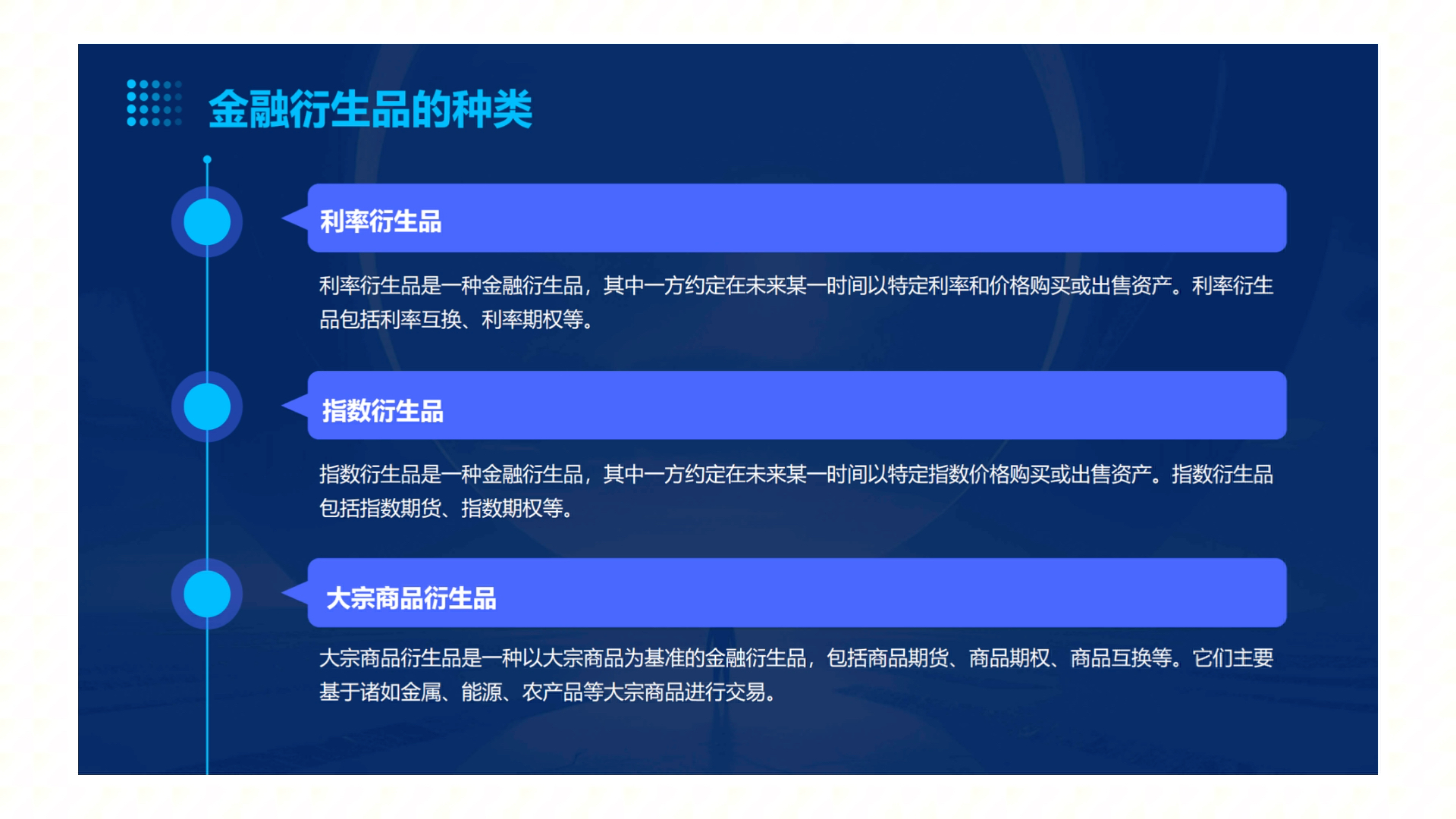 金融衍生品的种类

利率衍生品

利率衍生品是一种金融衍生品，其中一方约定在未来某一时间以特定利率和价格购买或出售资产。利率衍生品包括利率互换、利率期权等。

指数衍生品

指数衍生品是一种金融衍生品，其中一方约定在未来某一时间以特定指数价格购买或出售资产。指数衍生品包括指数期货、指数期权等。

大宗商品衍生品

大宗商品衍生品是一种以大宗商品为基准的金融衍生品，包括商品期货、商品期权、商品互换等。它们主要基于诸如金属、能源、农产品等大宗商品进行交易。